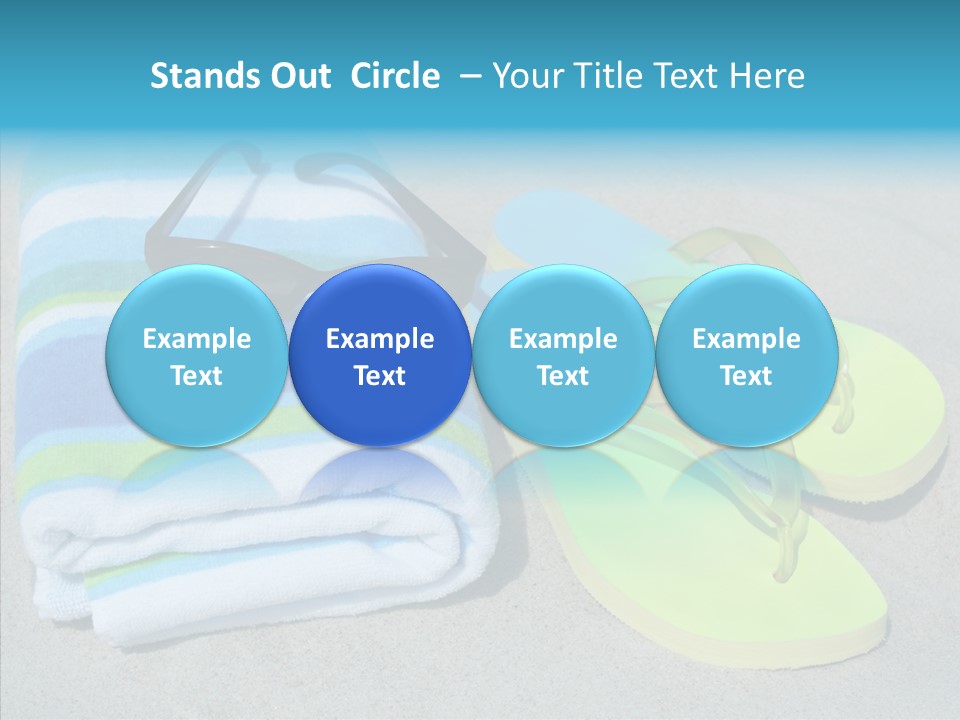 Stands Out Circle – Your Title Text Here

Example Text

Example Text

Example Text

Example Text